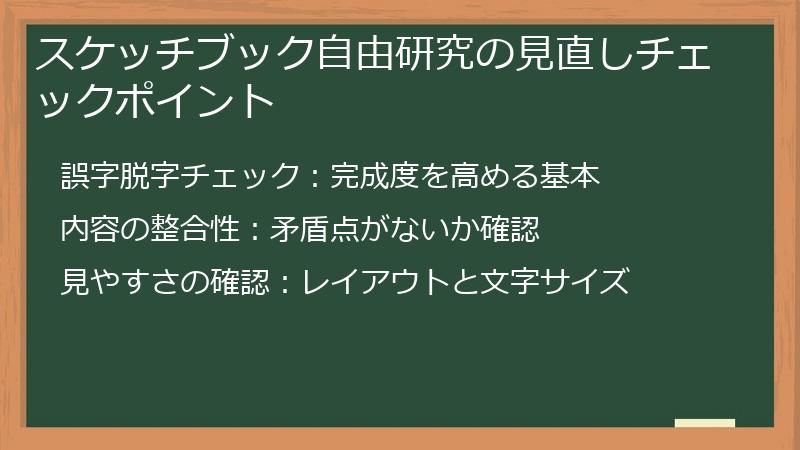 スケッチブック自由研究の見直しチェックポイント

誤字脱字チェック：完成度を高める基本

内容の整合性：矛盾点がないか確認

見やすさの確認：レイアウトと文字サイズ